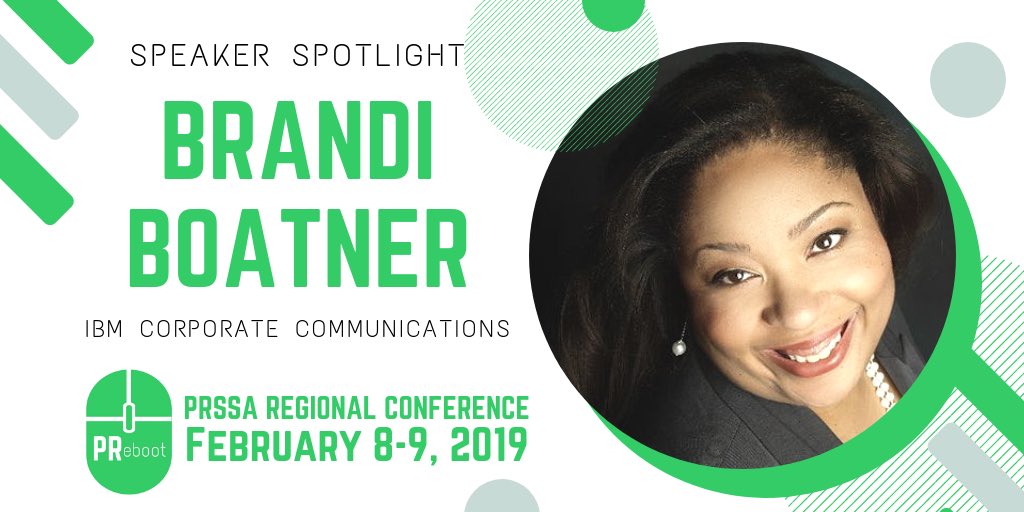 SPEAKER SPOTLIGHT

BRANDI BOATNER

IBM CORPORATE COMMUNICATIONS

PReboot

PRSSA REGIONAL CONFERENCE
FEBRUARY 8-9, 2019